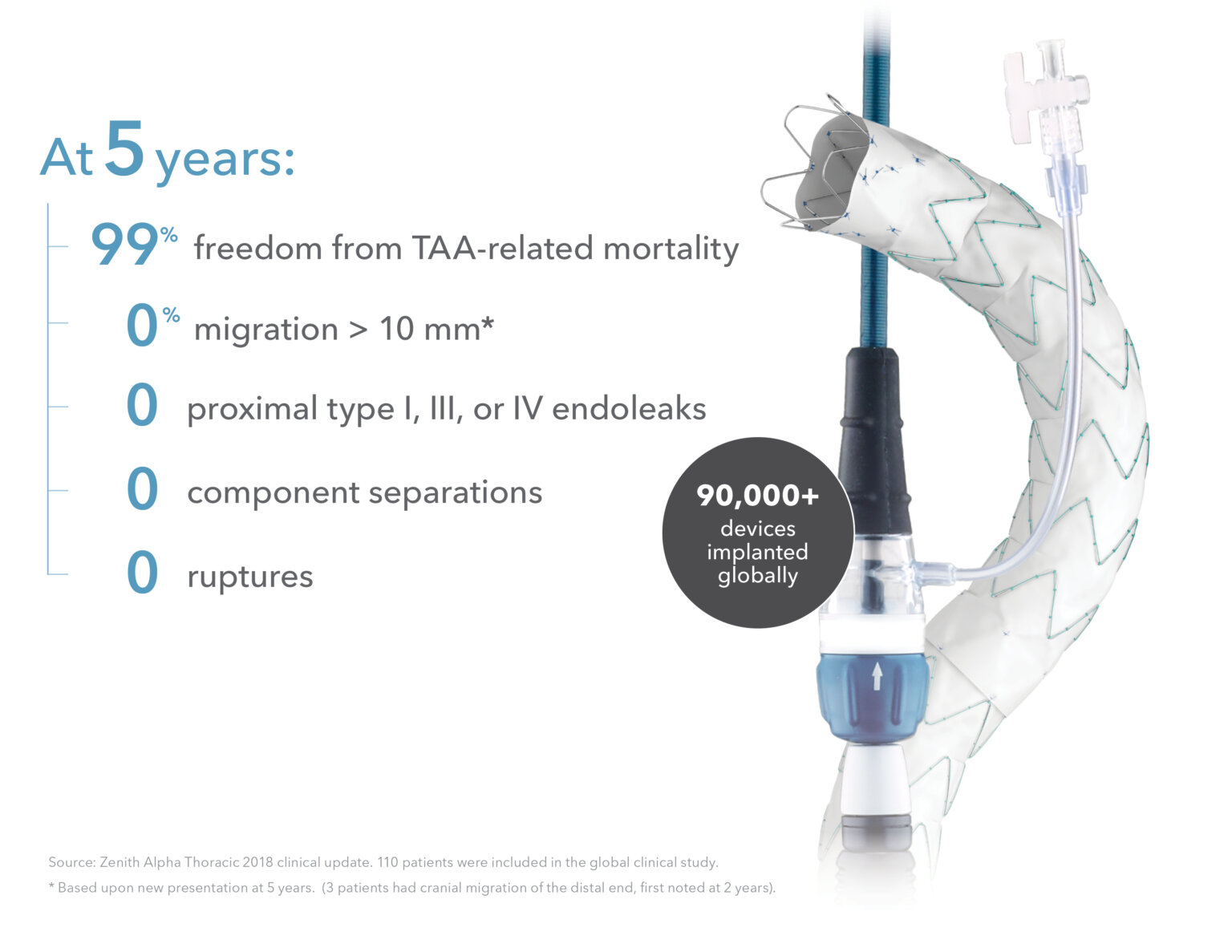 At 5 years:

99% freedom from TAA-related mortality

0% migration > 10 mm*

0 proximal type I, III, or IV endoleaks

0 component separations

0 ruptures

90,000+ devices implanted globally

Source: Zenith Alpha Thoracic 2018 clinical update. 110 patients were included in the global clinical study.

* Based upon new presentation at 5 years. (3 patients had cranial migration of the distal end, first noted at 2 years).